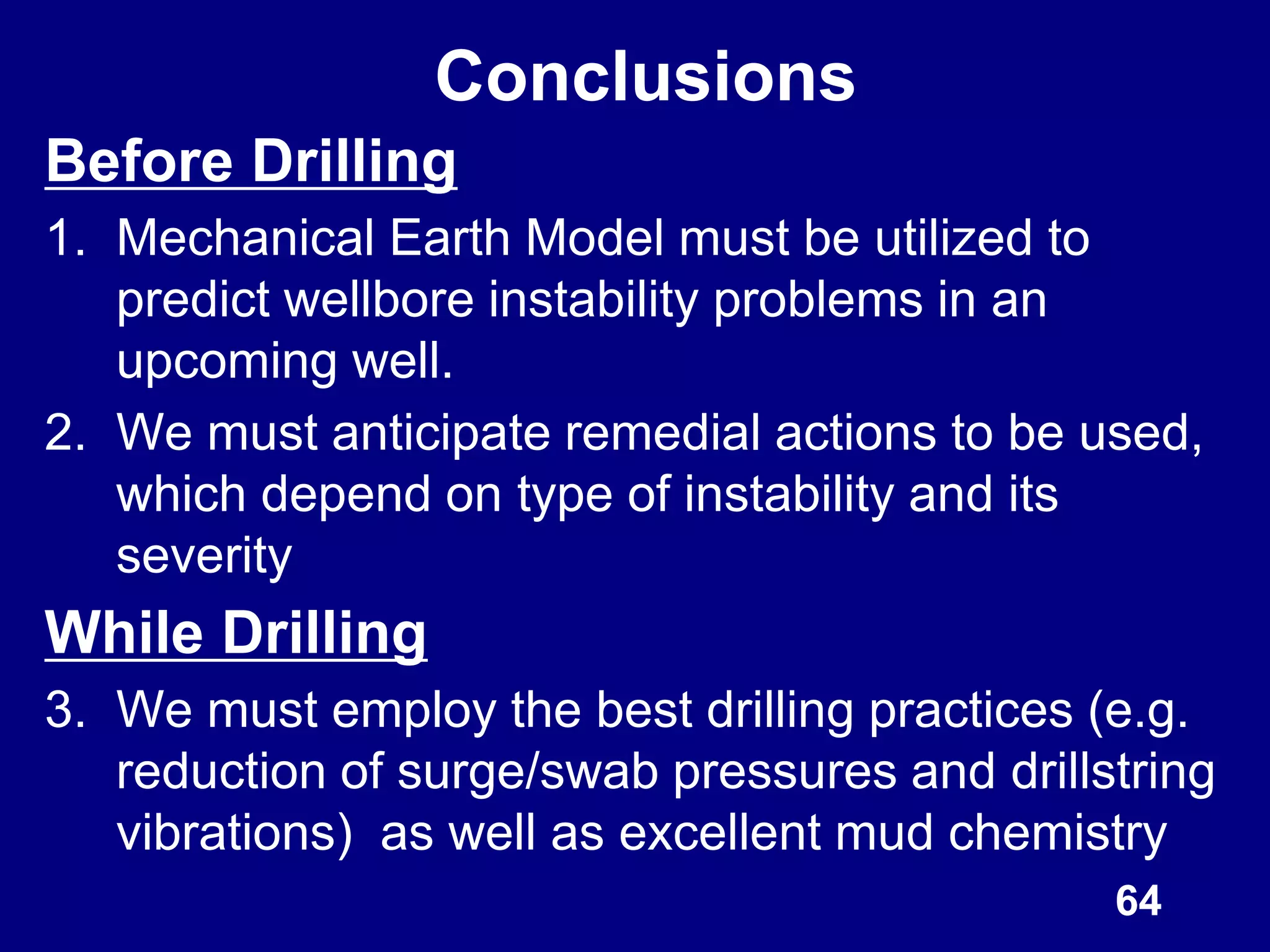 Conclusions

Before Drilling

1. Mechanical Earth Model must be utilized to predict wellbore instability problems in an upcoming well.

2. We must anticipate remedial actions to be used, which depend on type of instability and its severity

While Drilling

3. We must employ the best drilling practices (e.g. reduction of surge/swab pressures and drillstring vibrations) as well as excellent mud chemistry

64